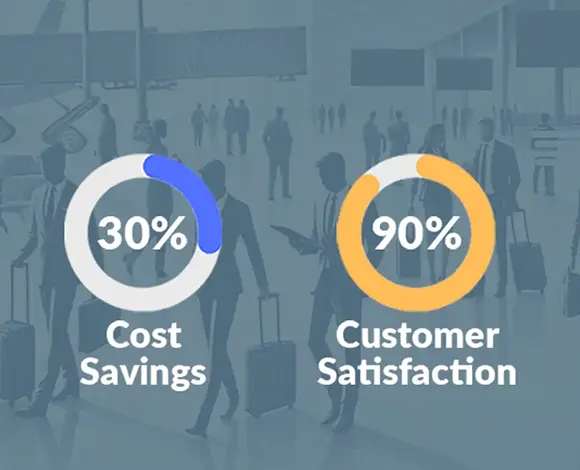 30%
Cost Savings

90%
Customer Satisfaction